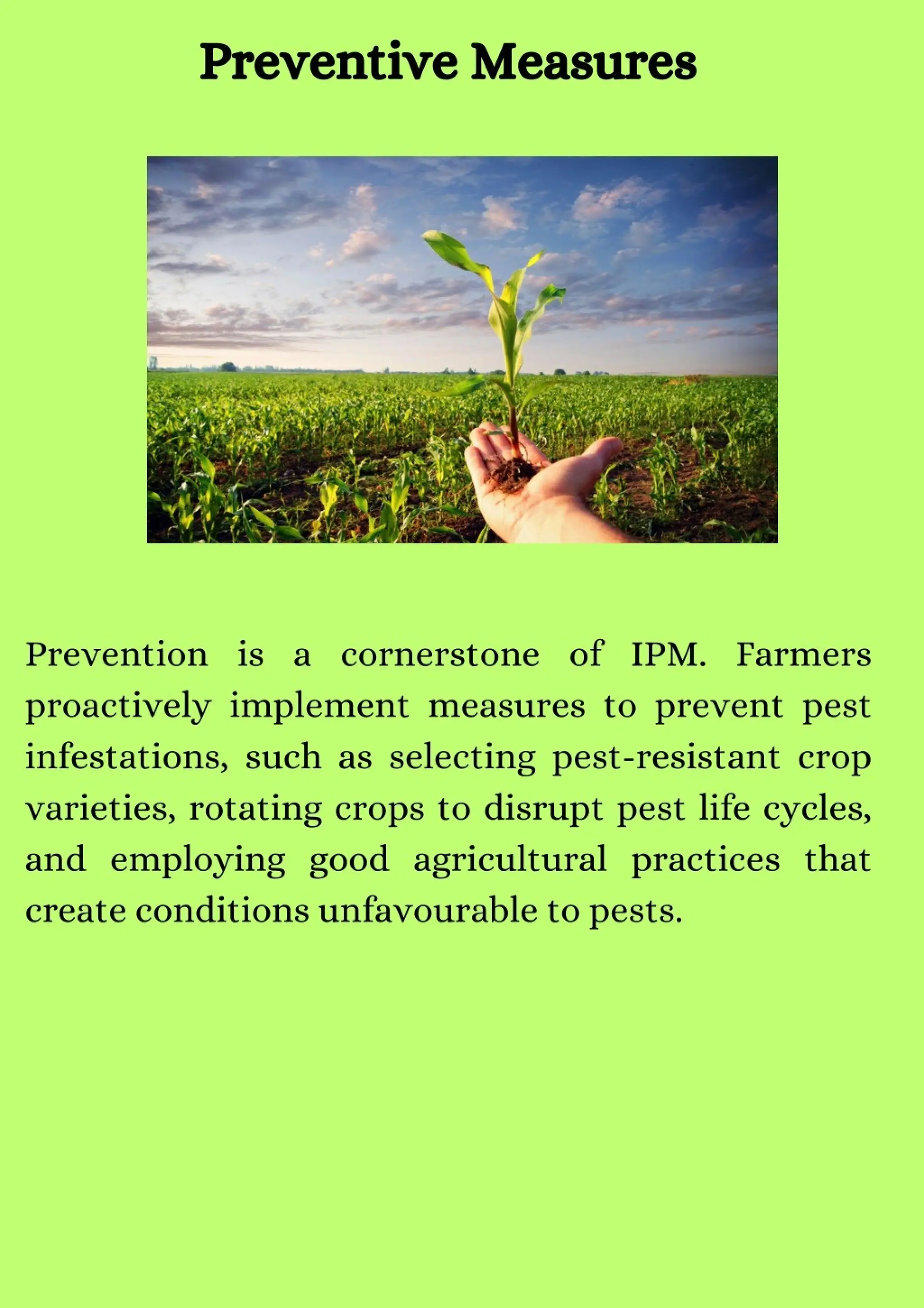 Preventive Measures

Prevention is a cornerstone of IPM. Farmers proactively implement measures to prevent pest infestations, such as selecting pest-resistant crop varieties, rotating crops to disrupt pest life cycles, and employing good agricultural practices that create conditions unfavourable to pests.